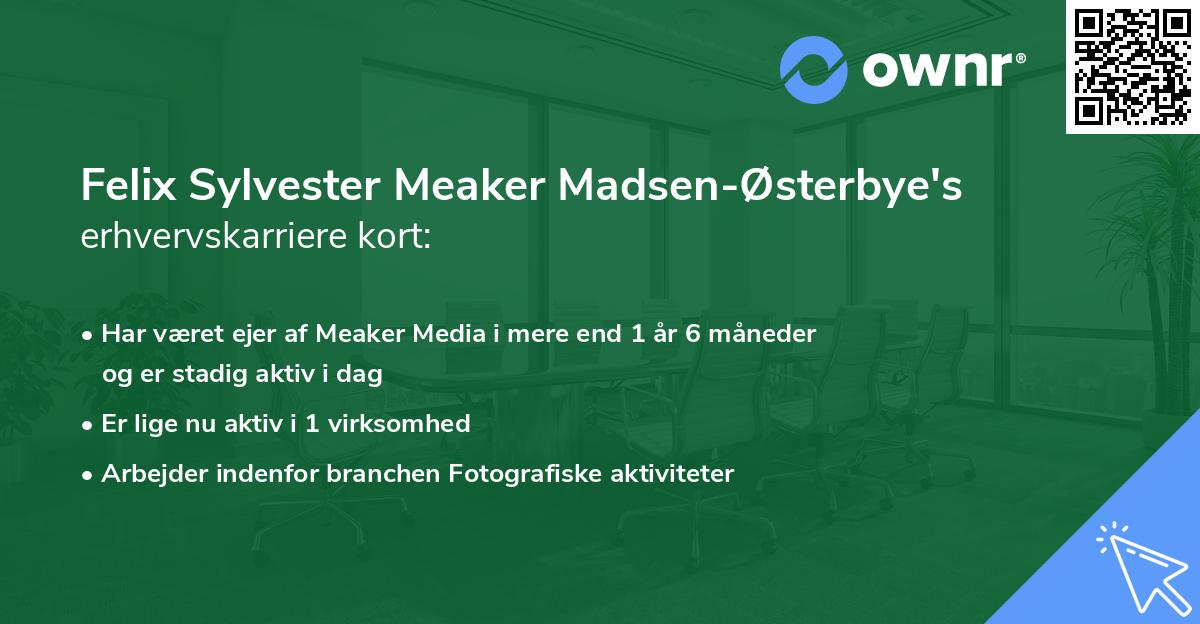 ownr®

Felix Sylvester Meaker Madsen-Østerbye's erhvervskarriere kort:

• Har været ejer af Meaker Media i mere end 1 år 6 måneder og er stadig aktiv i dag

• Er lige nu aktiv i 1 virksomhed

• Arbejder indenfor branchen Fotografiske aktiviteter